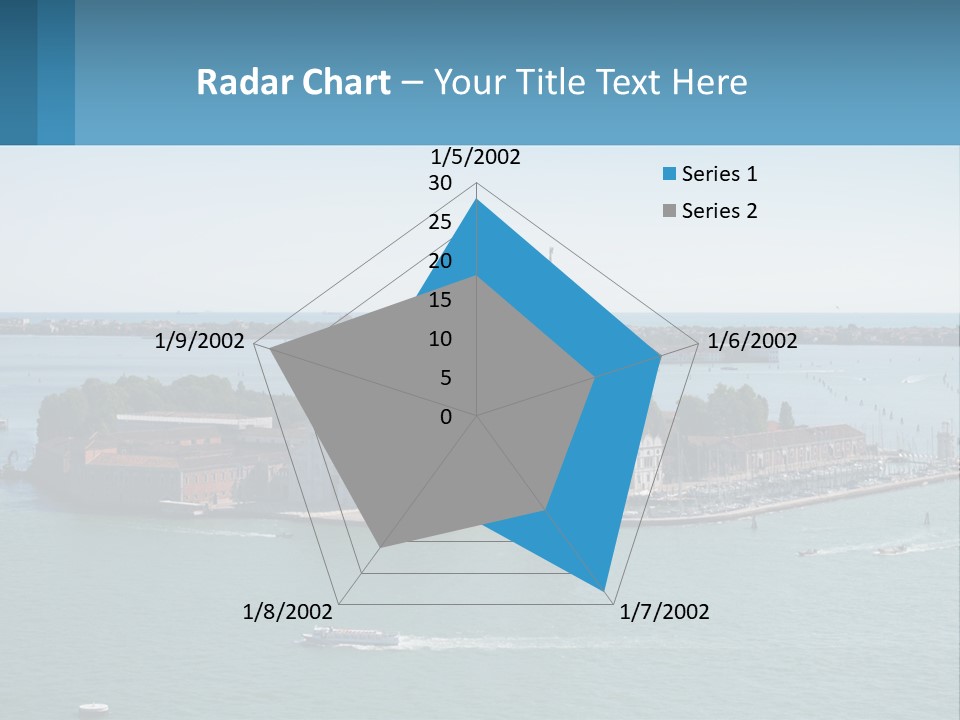 Radar Chart – Your Title Text Here

1/5/2002
30
25
20
15
10
5
0
1/6/2002
1/7/2002
1/8/2002
1/9/2002

Series 1
Series 2